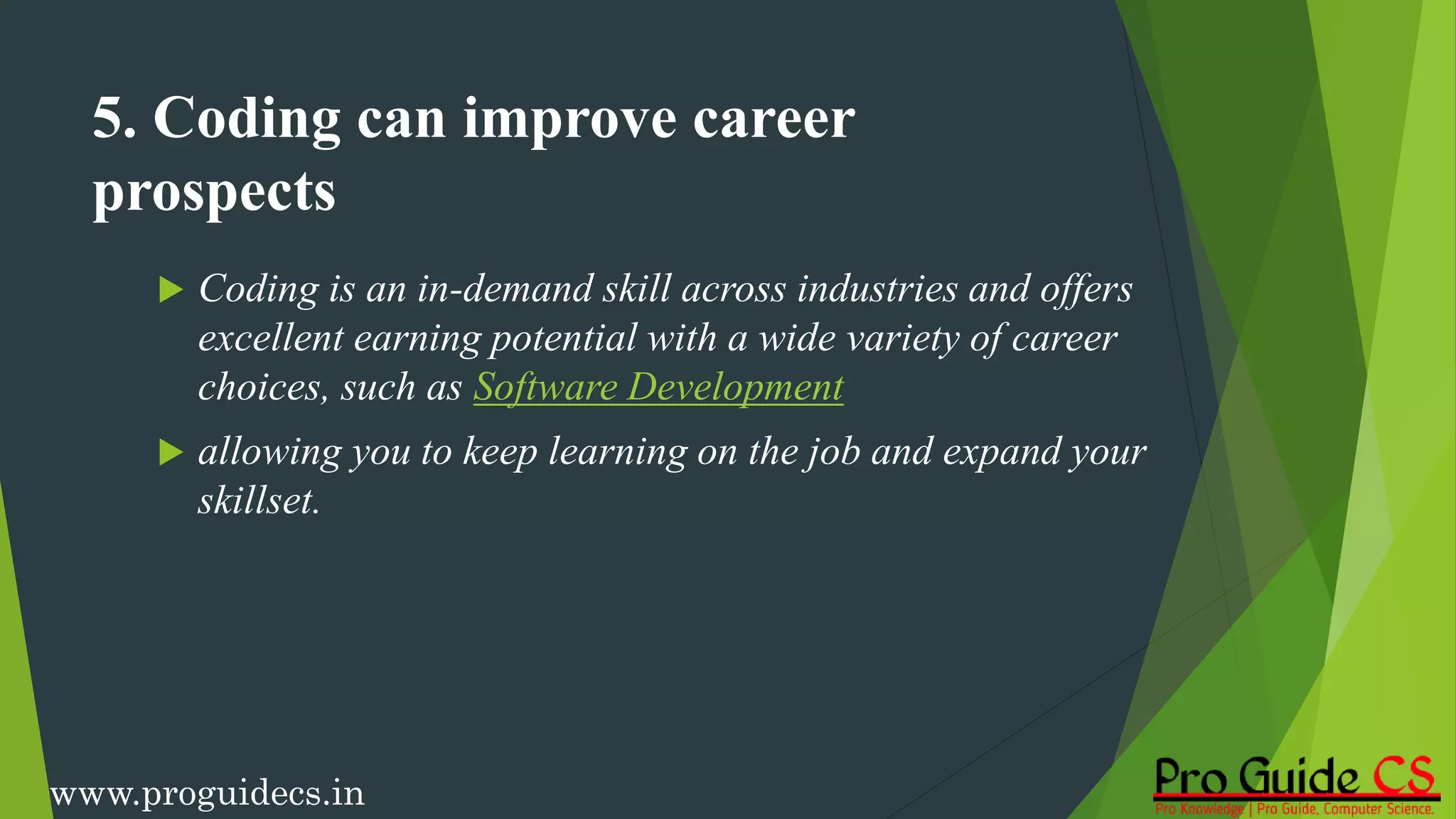 5. Coding can improve career prospects

Coding is an in-demand skill across industries and offers excellent earning potential with a wide variety of career choices, such as Software Development

allowing you to keep learning on the job and expand your skillset.

www.proguidecs.in

Pro Guide CS
Pro Knowledge | Pro Guide, Computer Science.